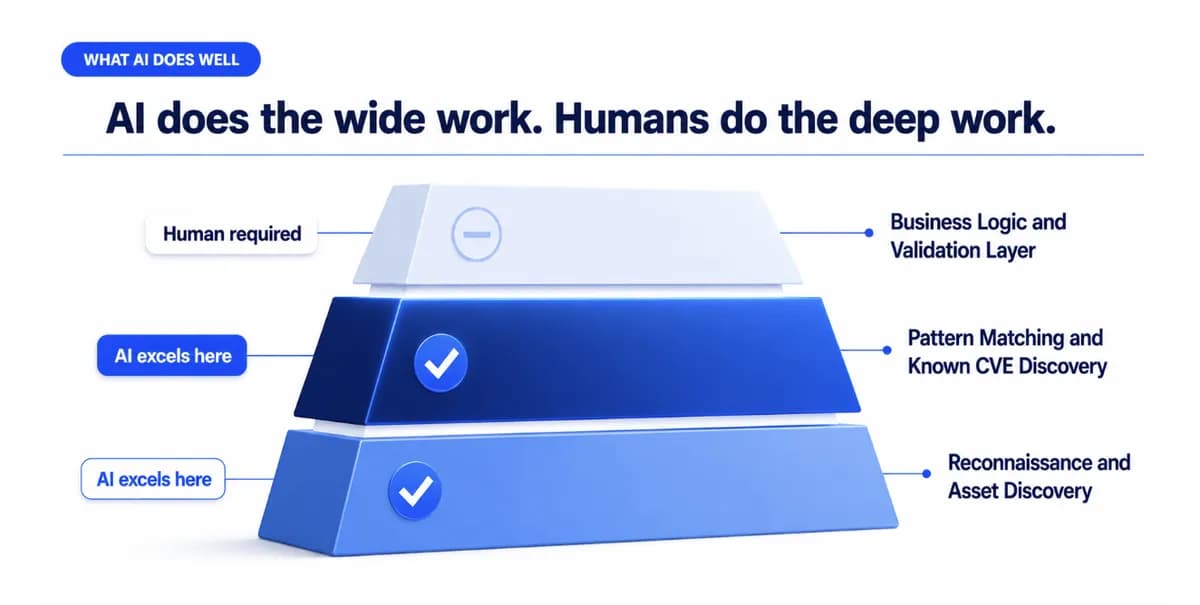 WHAT AI DOES WELL

AI does the wide work. Humans do the deep work.

Human required

Business Logic and Validation Layer

AI excels here

Pattern Matching and Known CVE Discovery

AI excels here

Reconnaissance and Asset Discovery